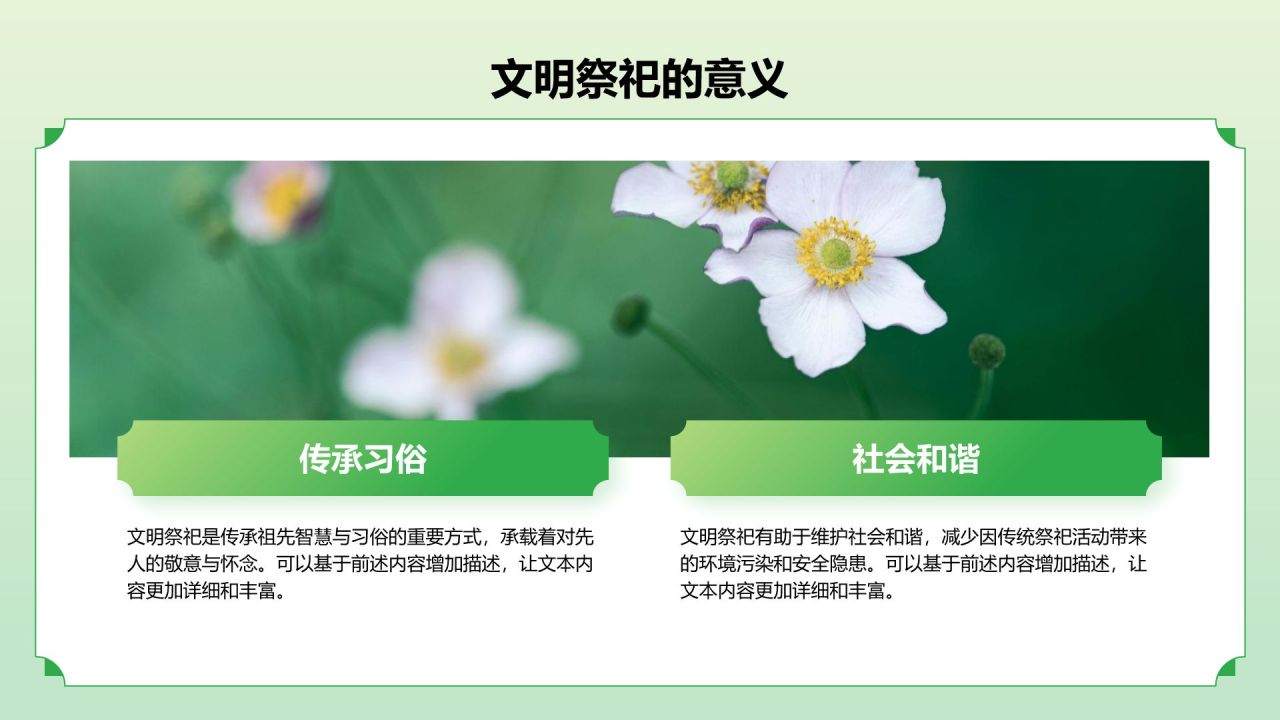 文明祭祀的意义

传承习俗

文明祭祀是传承祖先智慧与习俗的重要方式，承载着对先人的敬意与怀念。可以基于前述内容增加描述，让文本内容更加详细和丰富。

社会和谐

文明祭祀有助于维护社会和谐，减少因传统祭祀活动带来的环境污染和安全隐患。可以基于前述内容增加描述，让文本内容更加详细和丰富。